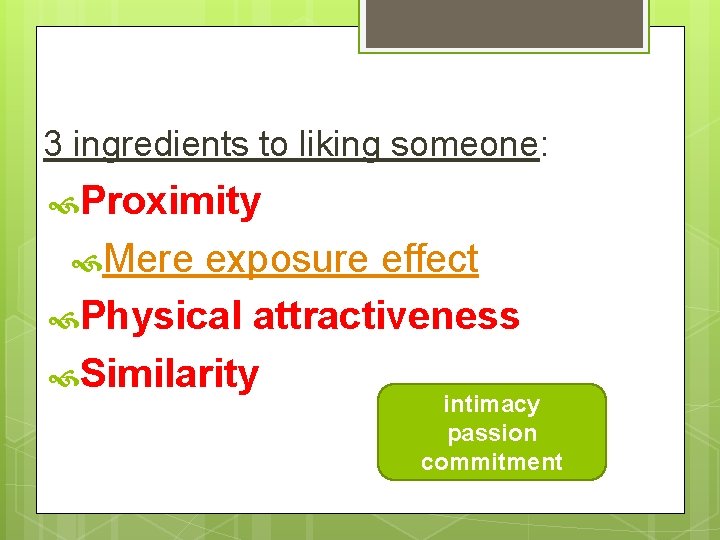 3 ingredients to liking someone:

Proximity

Mere exposure effect

Physical attractiveness

Similarity

intimacy
passion
commitment